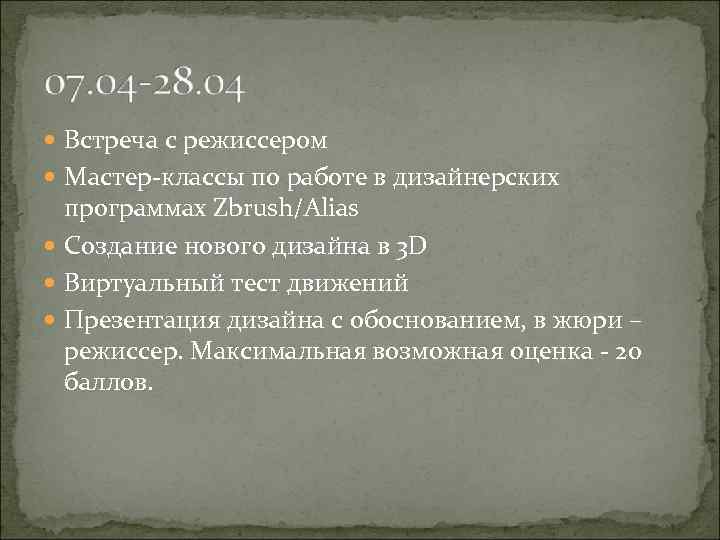 07.04-28.04

Встреча с режиссером

Мастер-классы по работе в дизайнерских программах Zbrush/Alias

Создание нового дизайна в 3D

Виртуальный тест движений

Презентация дизайна с обоснованием, в жюри – режиссер. Максимальная возможная оценка - 20 баллов.